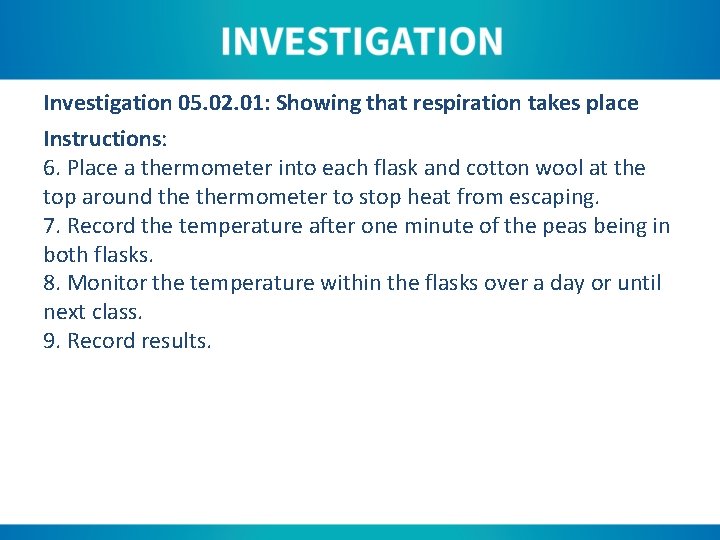 INVESTIGATION

Investigation 05.02.01: Showing that respiration takes place

Instructions:
6. Place a thermometer into each flask and cotton wool at the top around the thermometer to stop heat from escaping.
7. Record the temperature after one minute of the peas being in both flasks.
8. Monitor the temperature within the flasks over a day or until next class.
9. Record results.